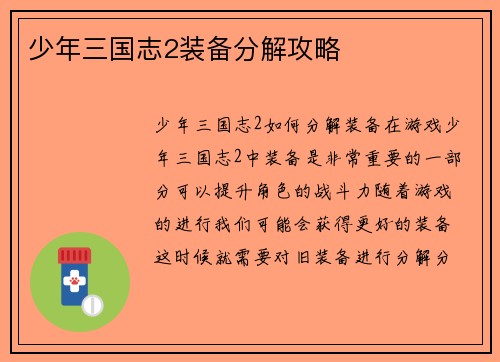 少年三国志2装备分解攻略

少年三国志2如何分解装备在游戏少年三国志2中装备是非常重要的一部分可以提升角色的战斗力随着游戏的进行我们可能会获得更好的装备这时候就需要对旧装备进行分解分